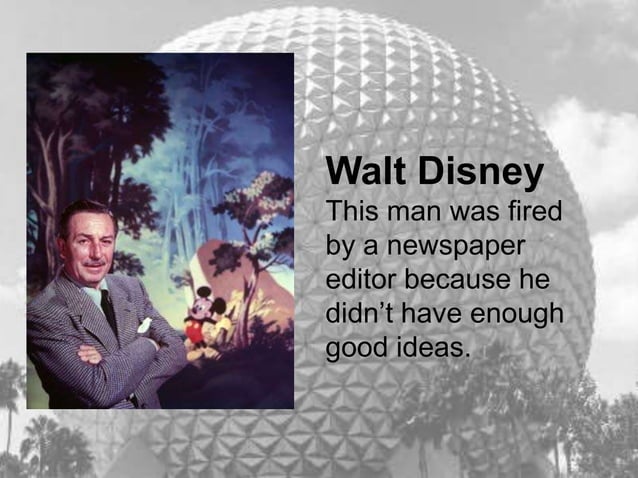 Walt Disney
This man was fired by a newspaper editor because he didn't have enough good ideas.